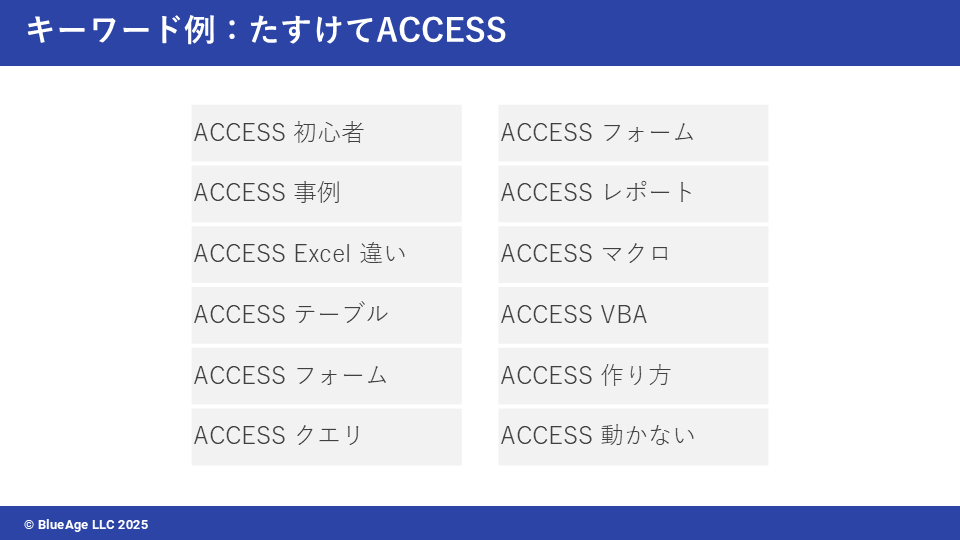 キーワード例：たすけてACCESS

ACCESS 初心者

ACCESS 事例

ACCESS Excel 違い

ACCESS テーブル

ACCESS フォーム

ACCESS クエリ

ACCESS フォーム

ACCESS レポート

ACCESS マクロ

ACCESS VBA

ACCESS 作り方

ACCESS 動かない

© BlueAge LLC 2025